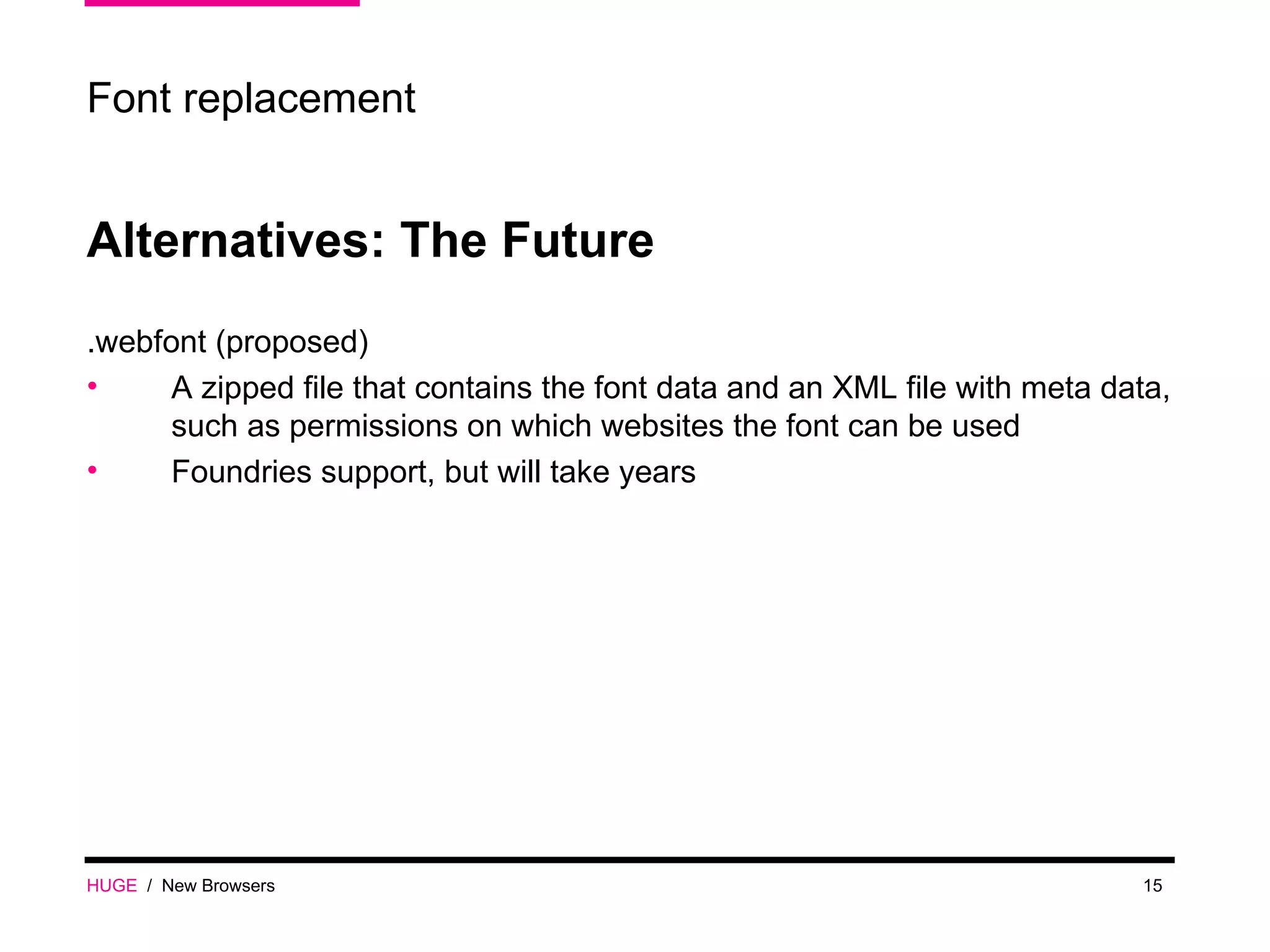 Font replacement

Alternatives: The Future

.webfont (proposed)

• A zipped file that contains the font data and an XML file with meta data, such as permissions on which websites the font can be used
• Foundries support, but will take years

HUGE / New Browsers 15